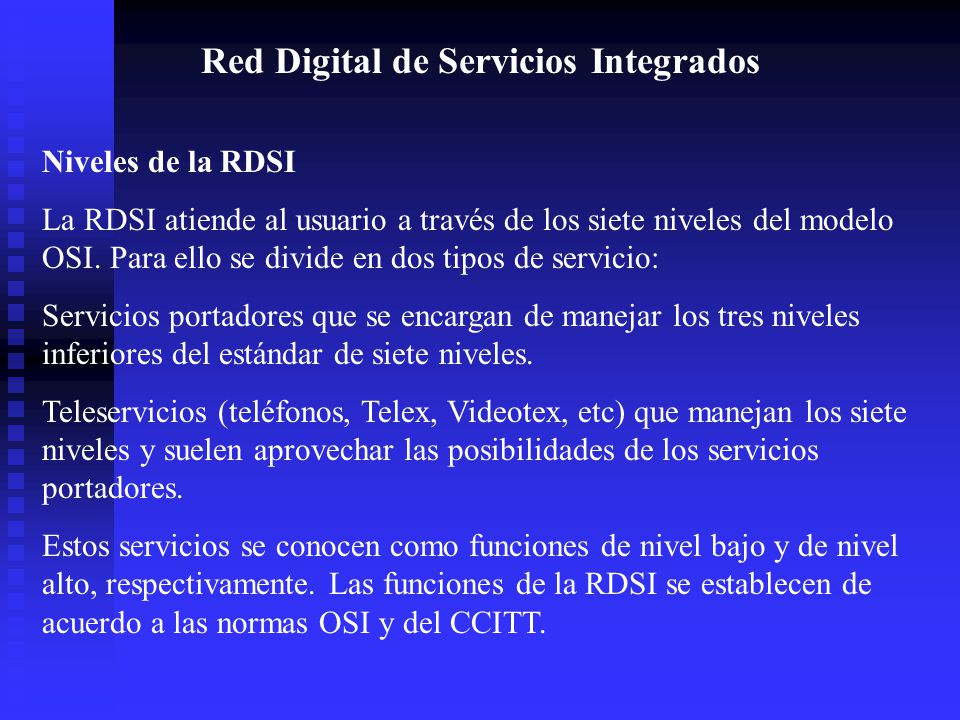 Red Digital de Servicios Integrados

Niveles de la RDSI

La RDSI atiende al usuario a través de los siete niveles del modelo OSI. Para ello se divide en dos tipos de servicio:

Servicios portadores que se encargan de manejar los tres niveles inferiores del estándar de siete niveles.

Teleservicios (teléfonos, Telex, Videotex, etc) que manejan los siete niveles y suelen aprovechar las posibilidades de los servicios portadores.

Estos servicios se conocen como funciones de nivel bajo y de nivel alto, respectivamente. Las funciones de la RDSI se establecen de acuerdo a las normas OSI y del CCITT.